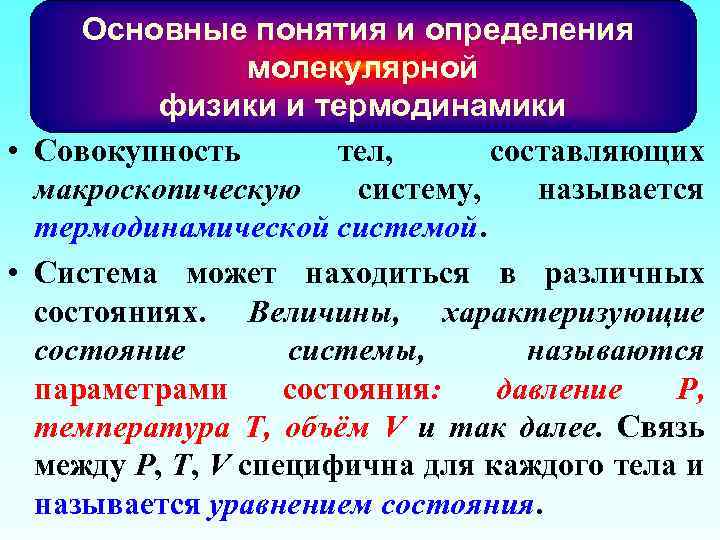 Основные понятия и определения молекулярной физики и термодинамики

• Совокупность тел, составляющих макроскопическую систему, называется термодинамической системой.

• Система может находиться в различных состояниях. Величины, характеризующие состояние системы, называются параметрами состояния: давление P, температура T, объём V и так далее. Связь между P, T, V специфична для каждого тела и называется уравнением состояния.